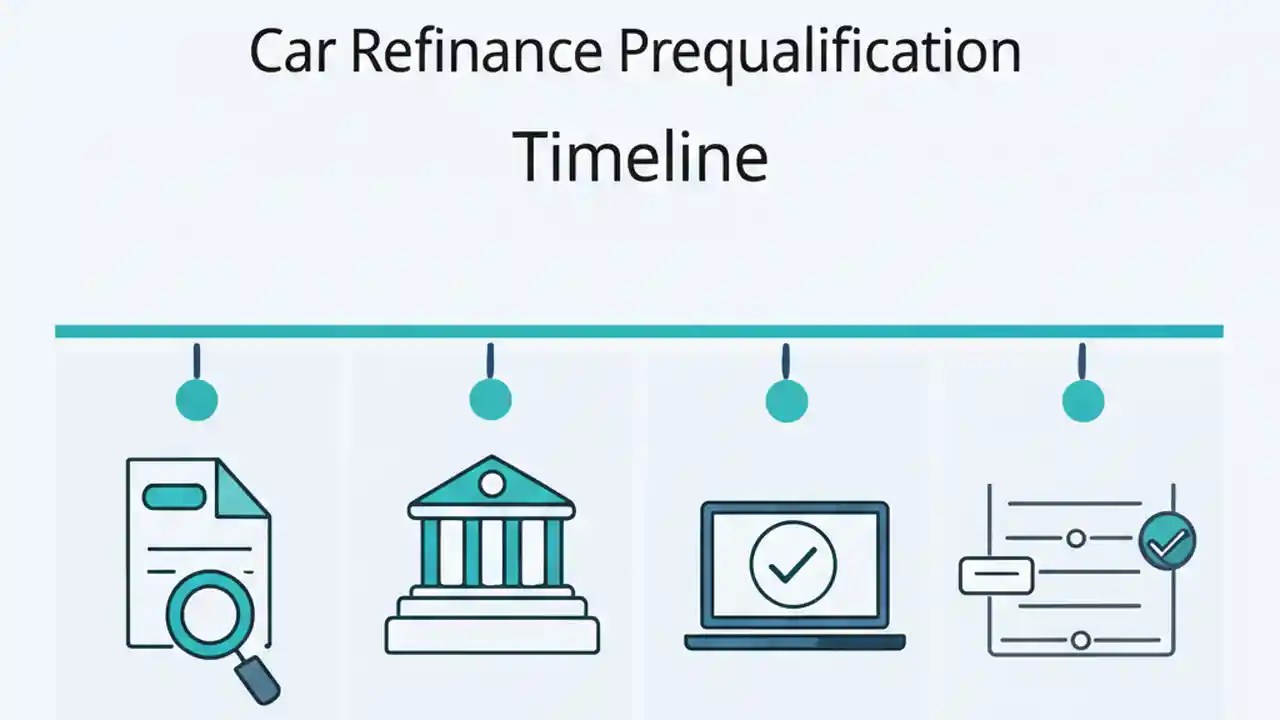 Car Refinance Prequalification

Timeline